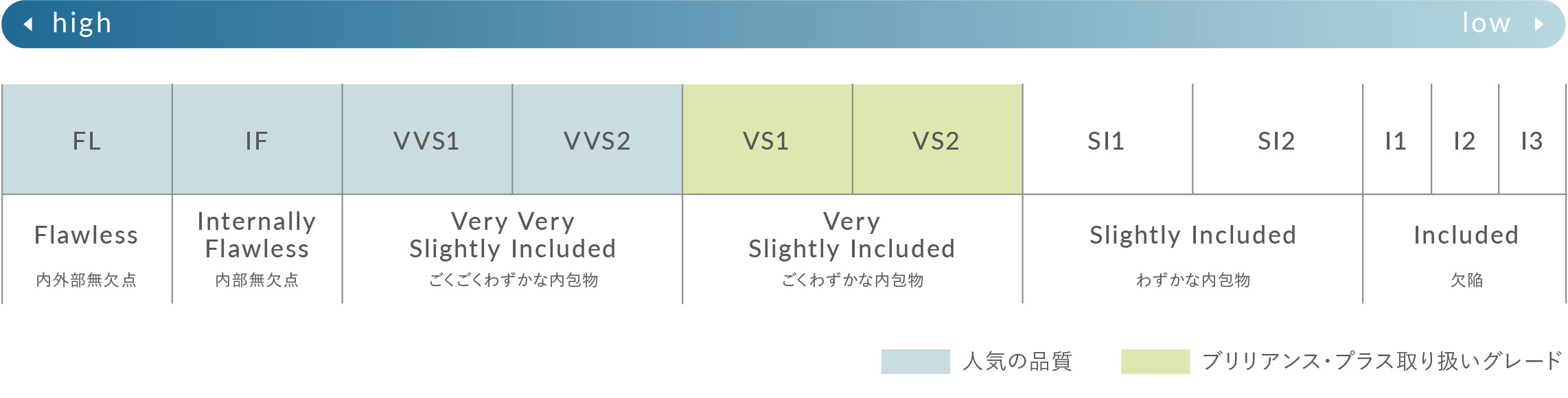 high low

| FL | IF | VVS1 | VVS2 | VS1 | VS2 | SI1 | SI2 | I1 | I2 | I3 |
|---|---|---|---|---|---|---|---|---|---|---|
| Flawless 内外部無欠点 | Internally Flawless 内部無欠点 | Very Very Slightly Included ごくごくわずかな内包物 | | Very Slightly Included ごくわずかな内包物 | | Slightly Included わずかな内包物 | | Included 欠陥 | | |

人気の品質　ブリリアンス・プラス取り扱いグレード